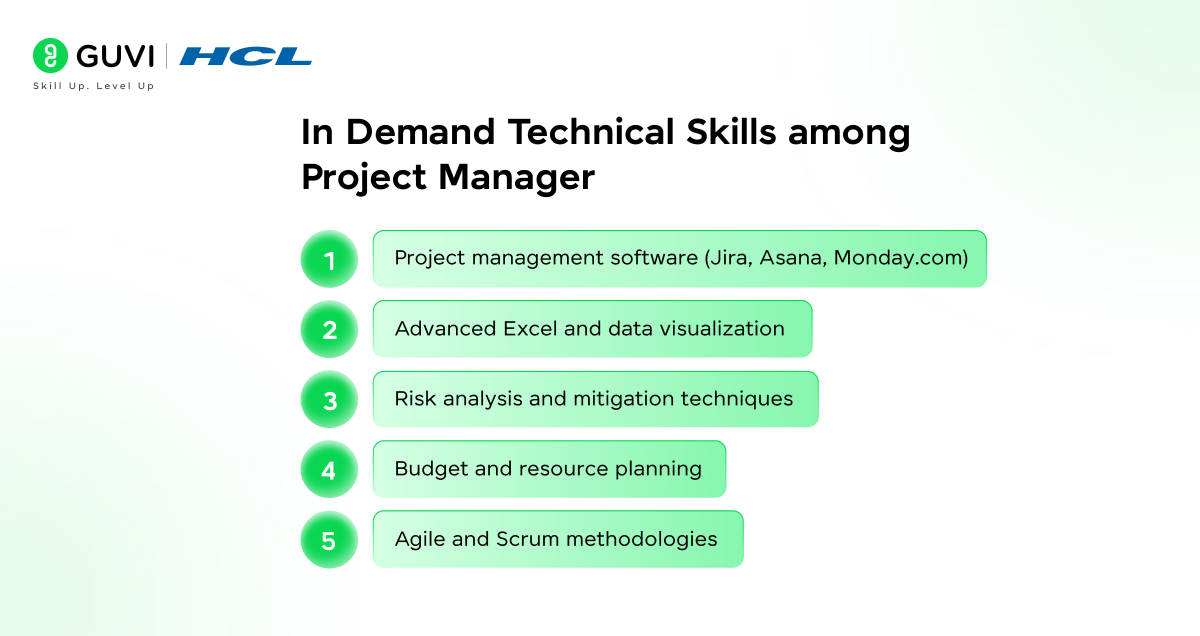 GUVI | HCL
Skill Up. Level Up

In Demand Technical Skills among Project Manager

1 Project management software (Jira, Asana, Monday.com)

2 Advanced Excel and data visualization

3 Risk analysis and mitigation techniques

4 Budget and resource planning

5 Agile and Scrum methodologies